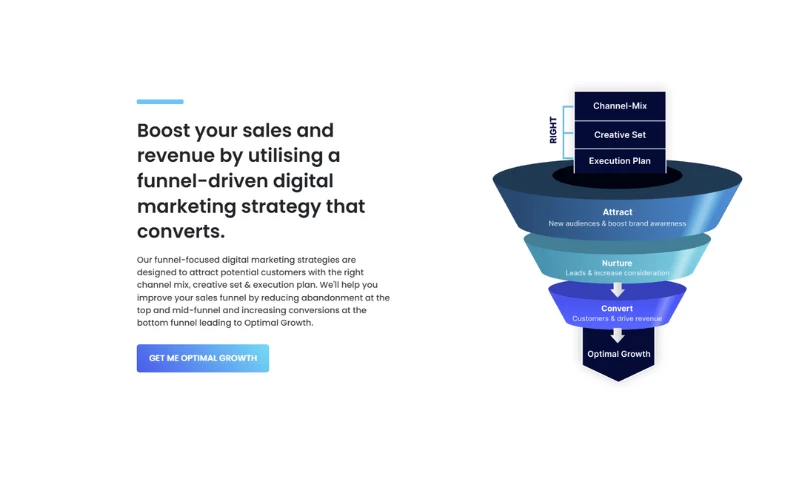 Boost your sales and revenue by utilising a funnel-driven digital marketing strategy that converts.

Our funnel-focused digital marketing strategies are designed to attract potential customers with the right channel mix, creative set & execution plan. We'll help you improve your sales funnel by reducing abandonment at the top and mid-funnel and increasing conversions at the bottom funnel leading to Optimal Growth.

GET ME OPTIMAL GROWTH

RIGHT

Channel-Mix

Creative Set

Execution Plan

Attract
New audiences & boost brand awareness

Nurture
Leads & increase consideration

Convert
Customers & drive revenue

Optimal Growth